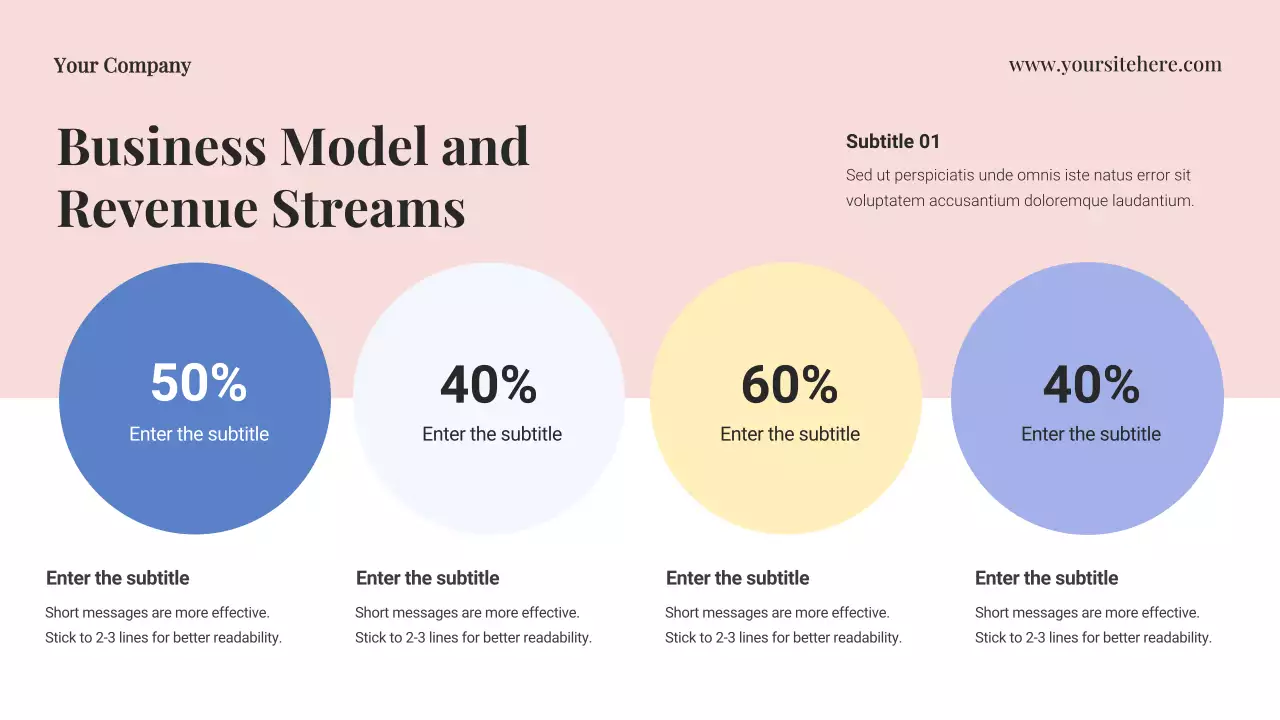 Your Company

www.yoursitehere.com

Business Model and Revenue Streams

Subtitle 01

Sed ut perspiciatis unde omnis iste natus error sit voluptatem accusantium doloremque laudantium.

50%
Enter the subtitle

40%
Enter the subtitle

60%
Enter the subtitle

40%
Enter the subtitle

Enter the subtitle

Short messages are more effective. Stick to 2-3 lines for better readability.

Enter the subtitle

Short messages are more effective. Stick to 2-3 lines for better readability.

Enter the subtitle

Short messages are more effective. Stick to 2-3 lines for better readability.

Enter the subtitle

Short messages are more effective. Stick to 2-3 lines for better readability.